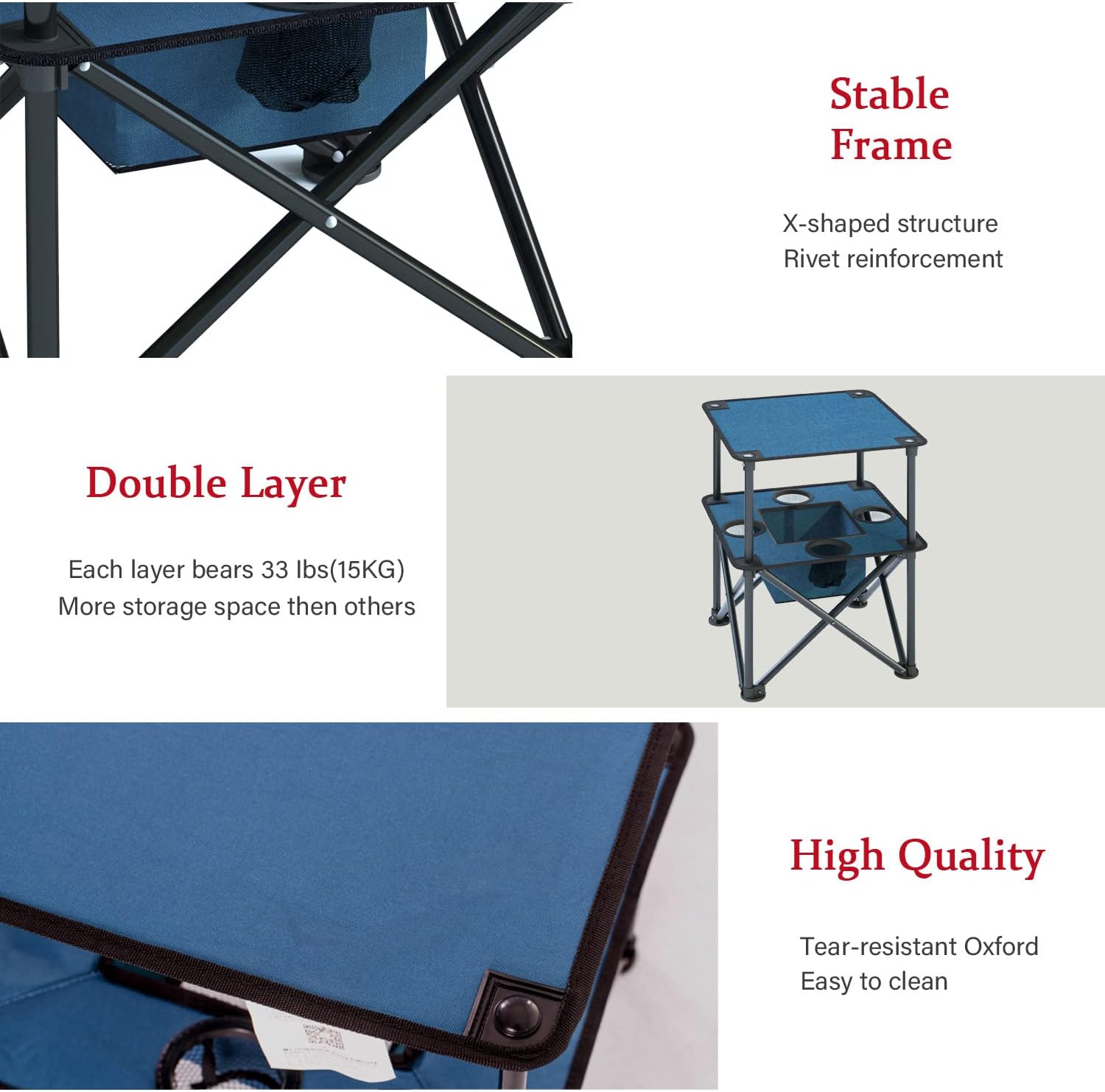 Stable Frame

X-shaped structure
Rivet reinforcement

Double Layer

Each layer bears 33 lbs(15KG)
More storage space then others

High Quality

Tear-resistant Oxford
Easy to clean